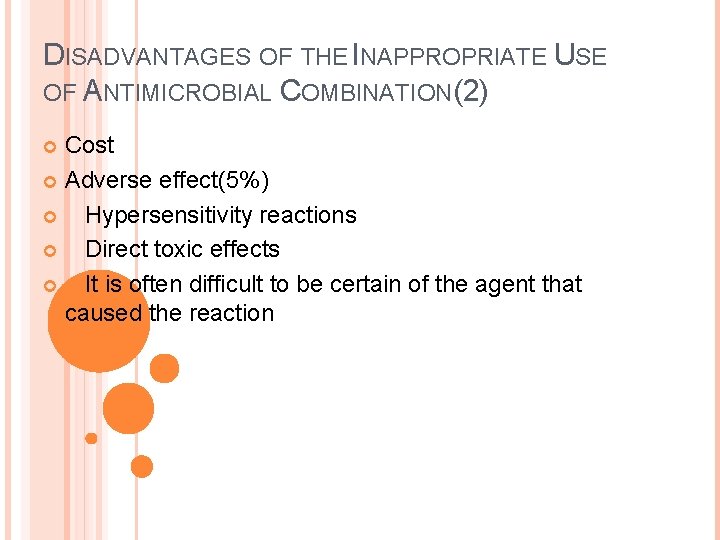 DISADVANTAGES OF THE INAPPROPRIATE USE OF ANTIMICROBIAL COMBINATION(2)

Cost

Adverse effect(5%)

Hypersensitivity reactions

Direct toxic effects

It is often difficult to be certain of the agent that caused the reaction